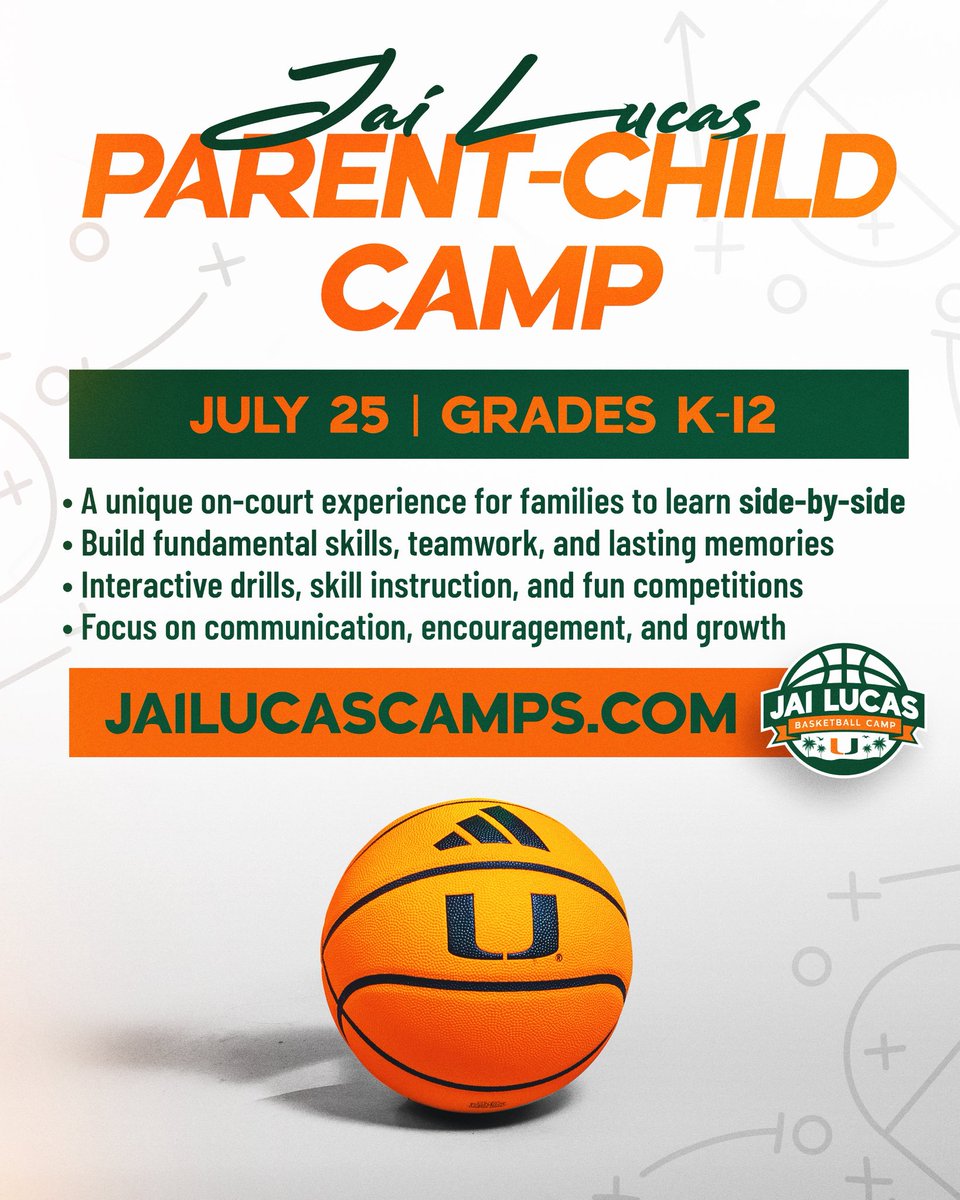 Jai Lucas
PARENT-CHILD CAMP

JULY 25 | GRADES K-12

• A unique on-court experience for families to learn side-by-side
• Build fundamental skills, teamwork, and lasting memories
• Interactive drills, skill instruction, and fun competitions
• Focus on communication, encouragement, and growth

JAILUCASCAMPS.COM

JAI LUCAS
BASKETBALL CAMP
U

U